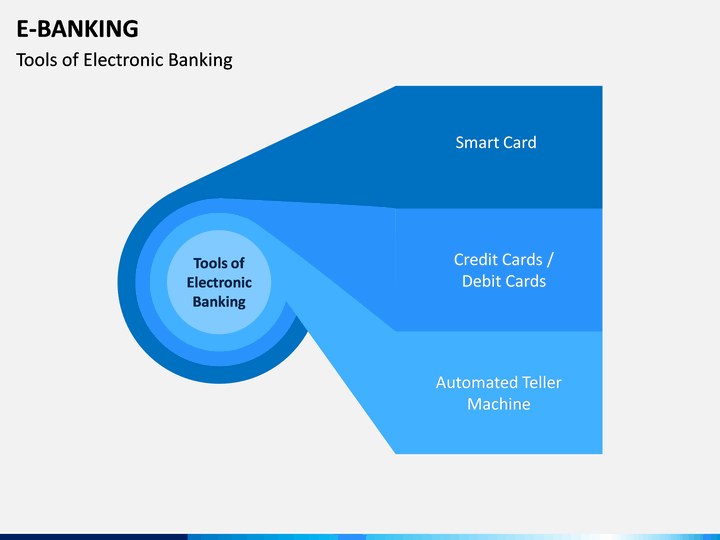 E-BANKING

Tools of Electronic Banking

Tools of Electronic Banking

Smart Card

Credit Cards / Debit Cards

Automated Teller Machine